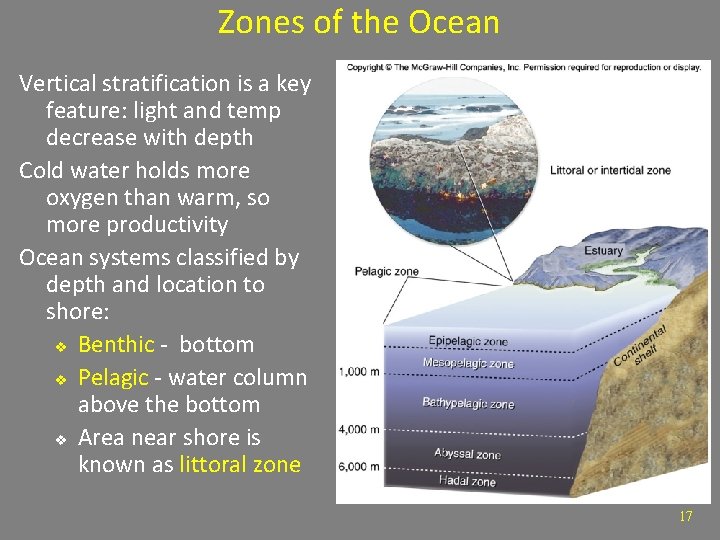 Zones of the Ocean

Vertical stratification is a key feature: light and temp decrease with depth

Cold water holds more oxygen than warm, so more productivity

Ocean systems classified by depth and location to shore:

❖ Benthic - bottom

❖ Pelagic - water column above the bottom

❖ Area near shore is known as littoral zone

Copyright © The McGraw-Hill Companies, Inc. Permission required for reproduction or display.

Littoral or intertidal zone

Estuary

Pelagic zone

Epipelagic zone

Mesopelagic zone

Continental shelf

1,000 m

Bathypelagic zone

4,000 m

Abyssal zone

6,000 m

Hadal zone

17